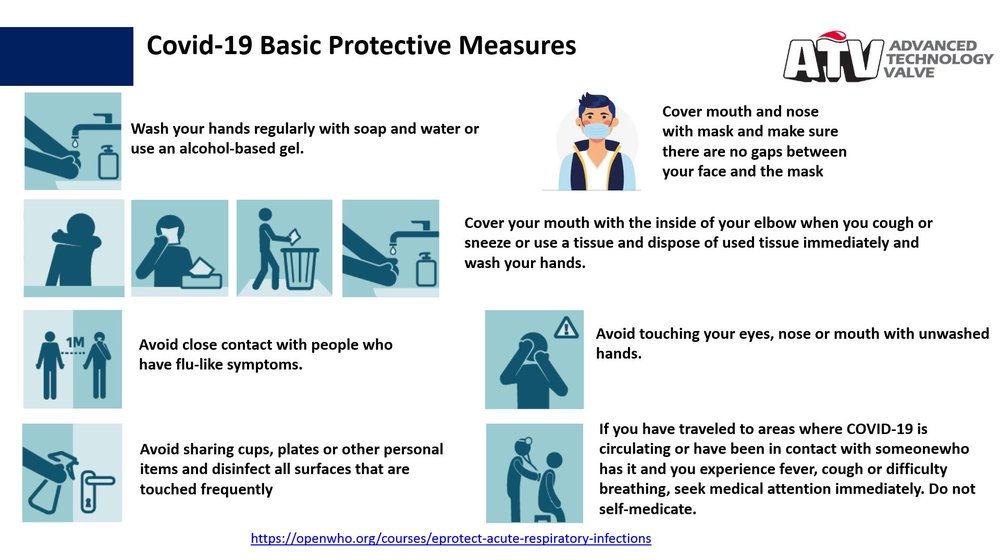 Covid-19 Basic Protective Measures

ATV ADVANCED TECHNOLOGY VALVE

Wash your hands regularly with soap and water or use an alcohol-based gel.

Cover mouth and nose with mask and make sure there are no gaps between your face and the mask

Cover your mouth with the inside of your elbow when you cough or sneeze or use a tissue and dispose of used tissue immediately and wash your hands.

1M

Avoid close contact with people who have flu-like symptoms.

Avoid touching your eyes, nose or mouth with unwashed hands.

Avoid sharing cups, plates or other personal items and disinfect all surfaces that are touched frequently

If you have traveled to areas where COVID-19 is circulating or have been in contact with someonewho has it and you experience fever, cough or difficulty breathing, seek medical attention immediately. Do not self-medicate.

https://openwho.org/courses/eprotect-acute-respiratory-infections